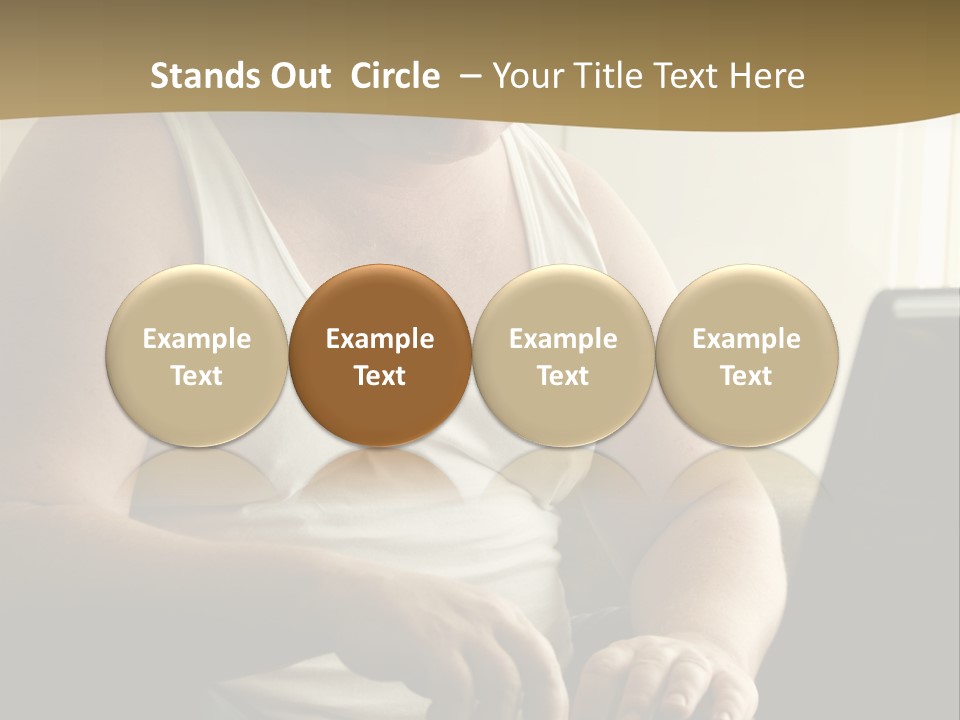 Stands Out Circle – Your Title Text Here

Example Text

Example Text

Example Text

Example Text